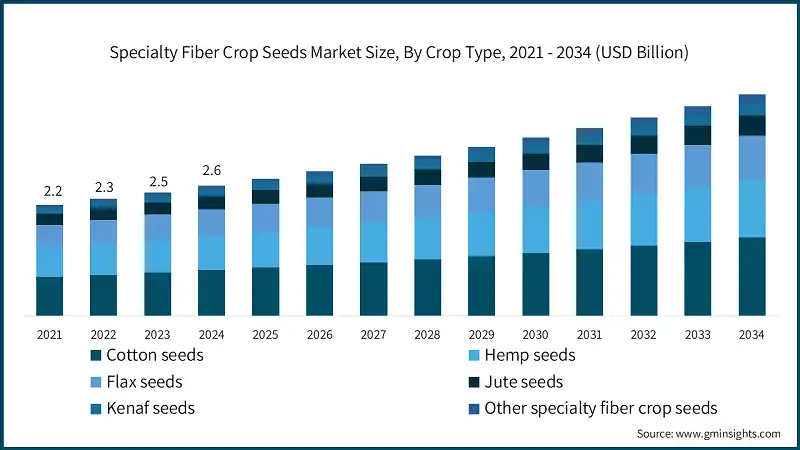 Specialty Fiber Crop Seeds Market Size, By Crop Type, 2021 - 2034 (USD Billion)

2.2
2.3
2.5
2.6

2021
2022
2023
2024
2025
2026
2027
2028
2029
2030
2031
2032
2033
2034

Cotton seeds
Hemp seeds
Flax seeds
Jute seeds
Kenaf seeds
Other specialty fiber crop seeds

Source: www.gminsights.com